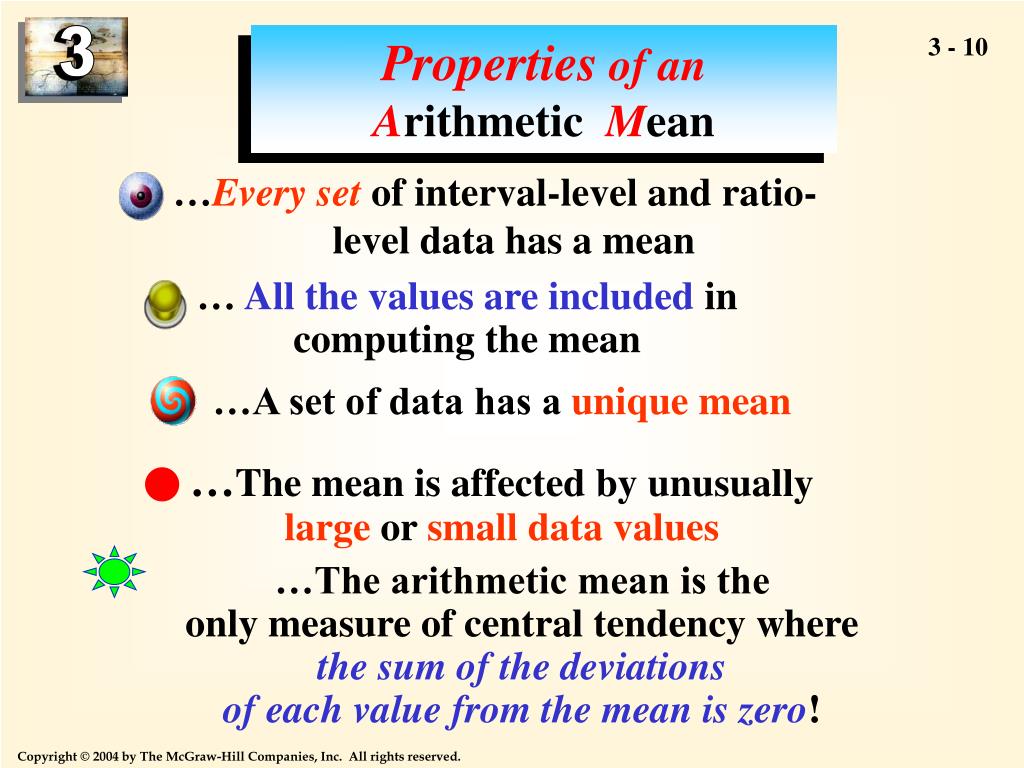 3

Properties of an
Arithmetic Mean

3 - 10

…Every set of interval-level and ratio-level data has a mean

… All the values are included in computing the mean

…A set of data has a unique mean

…The mean is affected by unusually large or small data values

…The arithmetic mean is the only measure of central tendency where the sum of the deviations of each value from the mean is zero!

Copyright © 2004 by The McGraw-Hill Companies, Inc. All rights reserved.